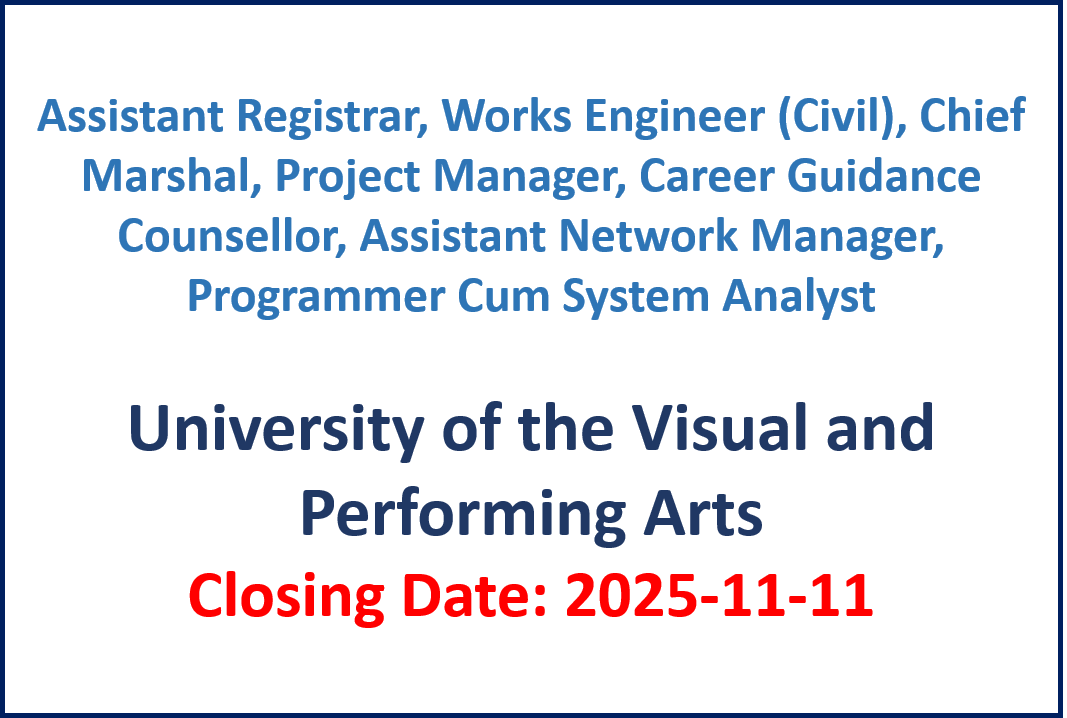 Assistant Registrar, Works Engineer (Civil), Chief Marshal, Project Manager, Career Guidance Counsellor, Assistant Network Manager, Programmer Cum System Analyst

University of the Visual and Performing Arts

Closing Date: 2025-11-11